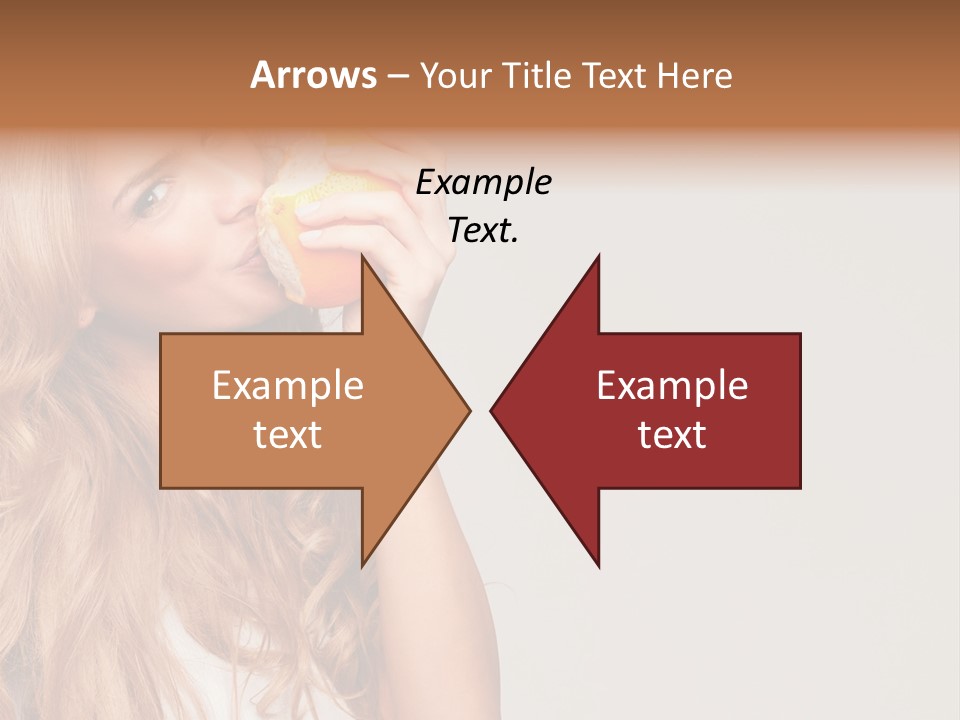 Arrows – Your Title Text Here

Example Text.

Example text

Example text